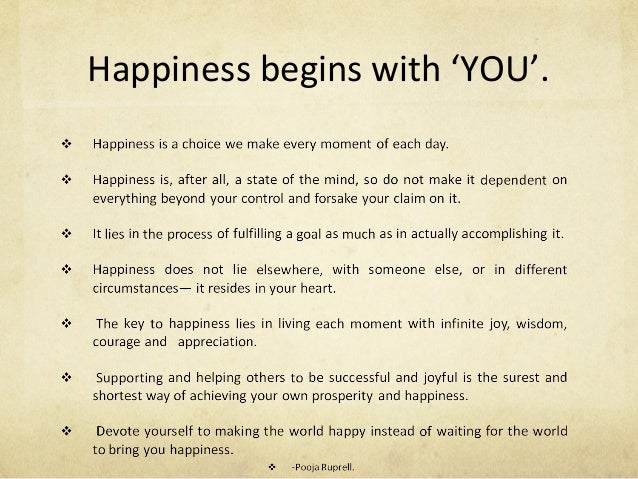 Happiness begins with ‘YOU’.

❖ Happiness is a choice we make every moment of each day.

❖ Happiness is, after all, a state of the mind, so do not make it dependent on everything beyond your control and forsake your claim on it.

❖ It lies in the process of fulfilling a goal as much as in actually accomplishing it.

❖ Happiness does not lie elsewhere, with someone else, or in different circumstances— it resides in your heart.

❖ The key to happiness lies in living each moment with infinite joy, wisdom, courage and appreciation.

❖ Supporting and helping others to be successful and joyful is the surest and shortest way of achieving your own prosperity and happiness.

❖ Devote yourself to making the world happy instead of waiting for the world to bring you happiness.

❖ -Pooja Ruprell.